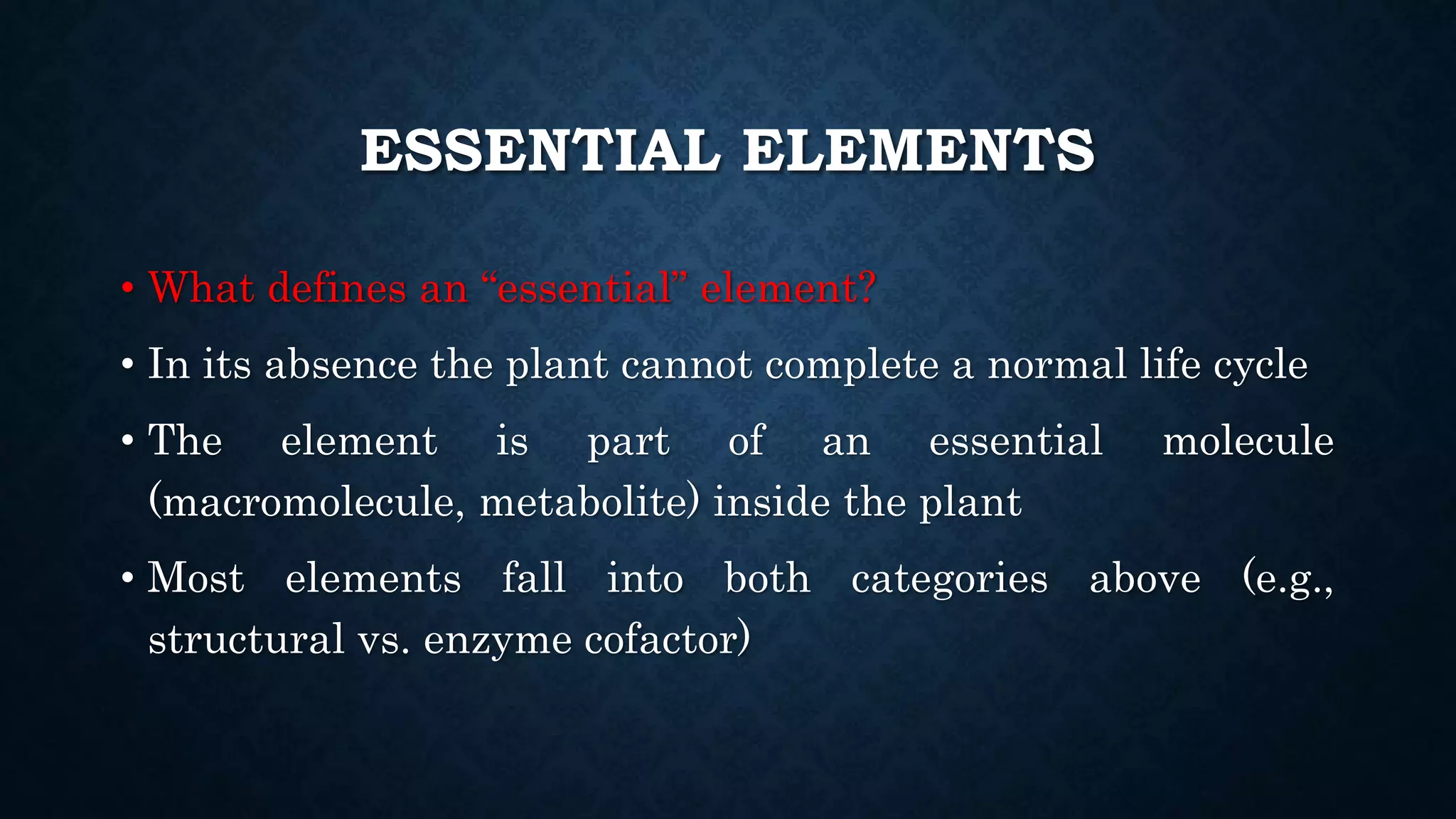 ESSENTIAL ELEMENTS

• What defines an “essential” element?

• In its absence the plant cannot complete a normal life cycle

• The element is part of an essential molecule (macromolecule, metabolite) inside the plant

• Most elements fall into both categories above (e.g., structural vs. enzyme cofactor)